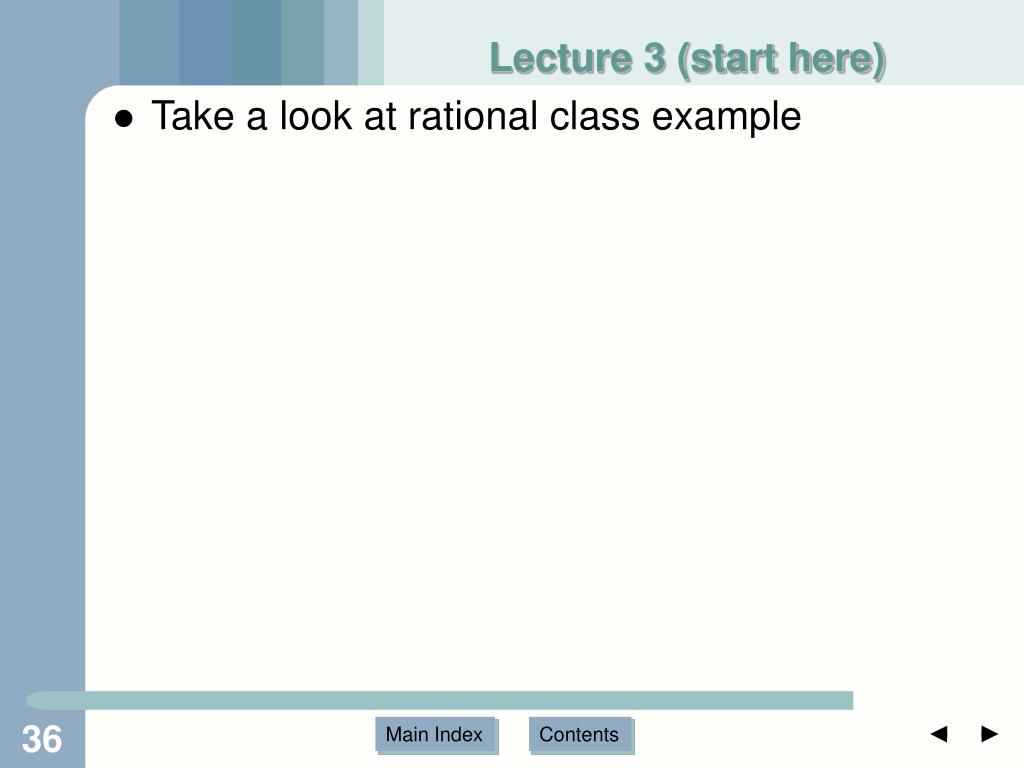 Lecture 3 (start here)

● Take a look at rational class example

36

Main Index

Contents

◄ ►